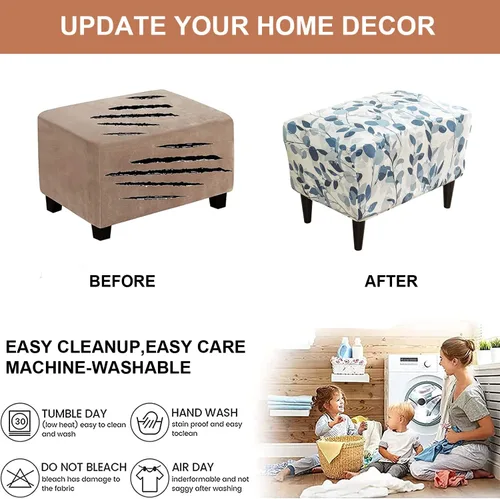 UPDATE YOUR HOME DECOR

BEFORE

AFTER

EASY CLEANUP,EASY CARE
MACHINE-WASHABLE

30

TUMBLE DAY
(low heat) easy to clean and wash

HAND WASH
stain proof and easy toclean

DO NOT BLEACH
bleach has damage to the fabric

AIR DAY
inderformable and not saggy after washing